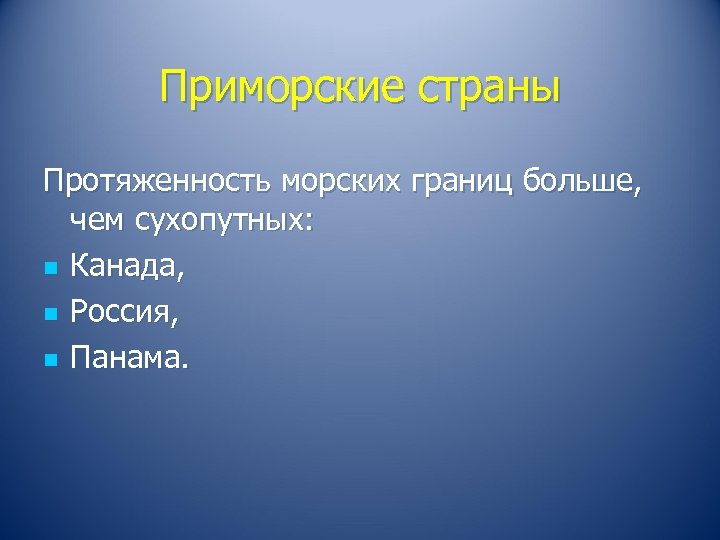 Приморские страны

Протяженность морских границ больше, чем сухопутных:

- Канада,
- Россия,
- Панама.